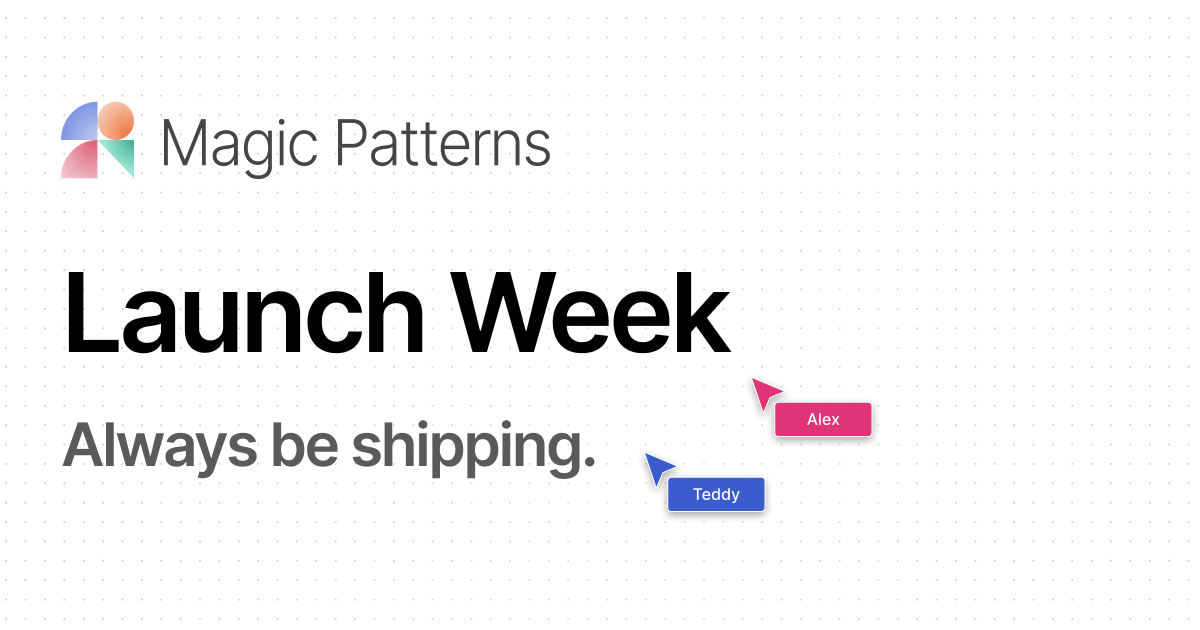 Magic Patterns

Launch Week

Always be shipping.

Alex

Teddy